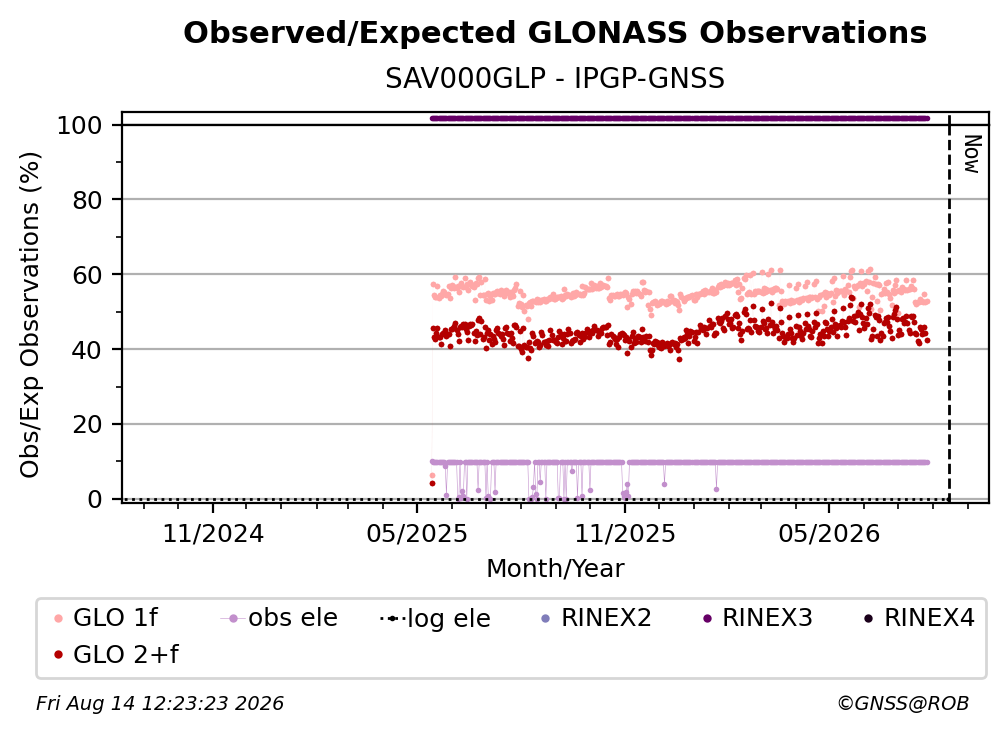 Observed/Expected GLONASS Observations
SAV000GLP - IPGP-GNSS

Obs/Exp Observations (%)
100
80
60
40
20
0

Now

11/2024
05/2025
11/2025
05/2026
Month/Year

GLO 1f
obs ele
log ele
RINEX2
RINEX3
RINEX4
GLO 2+f

Fri Aug 14 12:23:23 2026
©GNSS@ROB